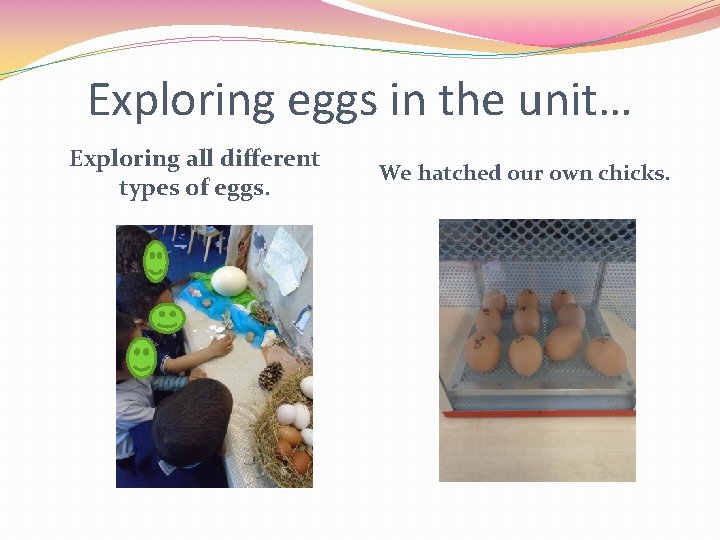 Exploring eggs in the unit…

Exploring all different types of eggs.

We hatched our own chicks.